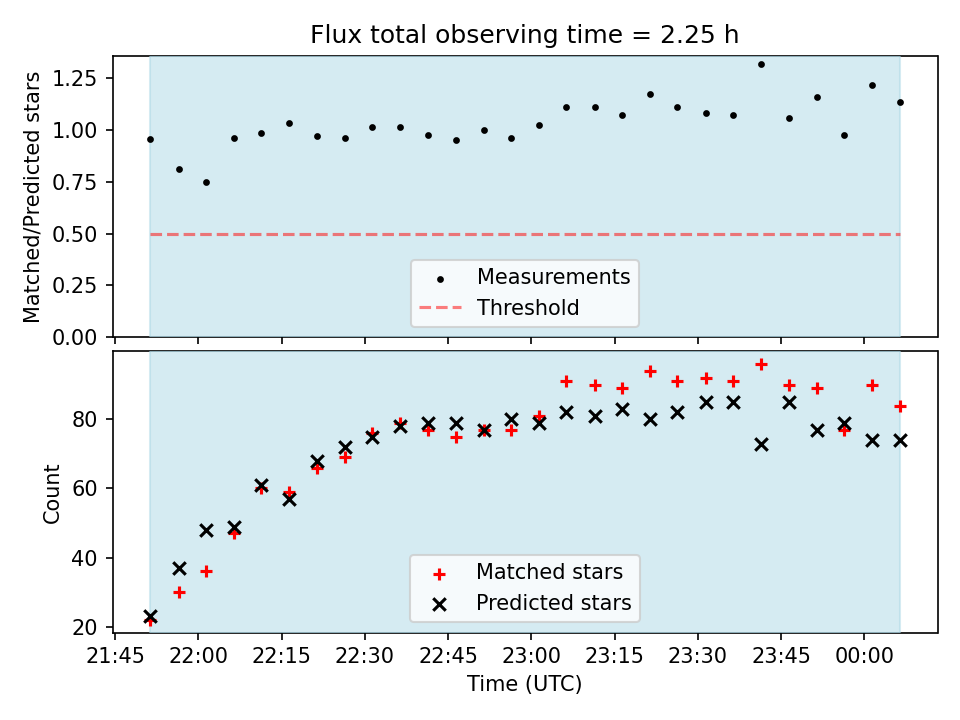 Flux total observing time = 2.25 h

Matched/Predicted stars

1.25
1.00
0.75
0.50
0.25
0.00

Measurements
Threshold

Count

80
60
40
20

Matched stars
Predicted stars

21:45
22:00
22:15
22:30
22:45
23:00
23:15
23:30
23:45
00:00

Time (UTC)